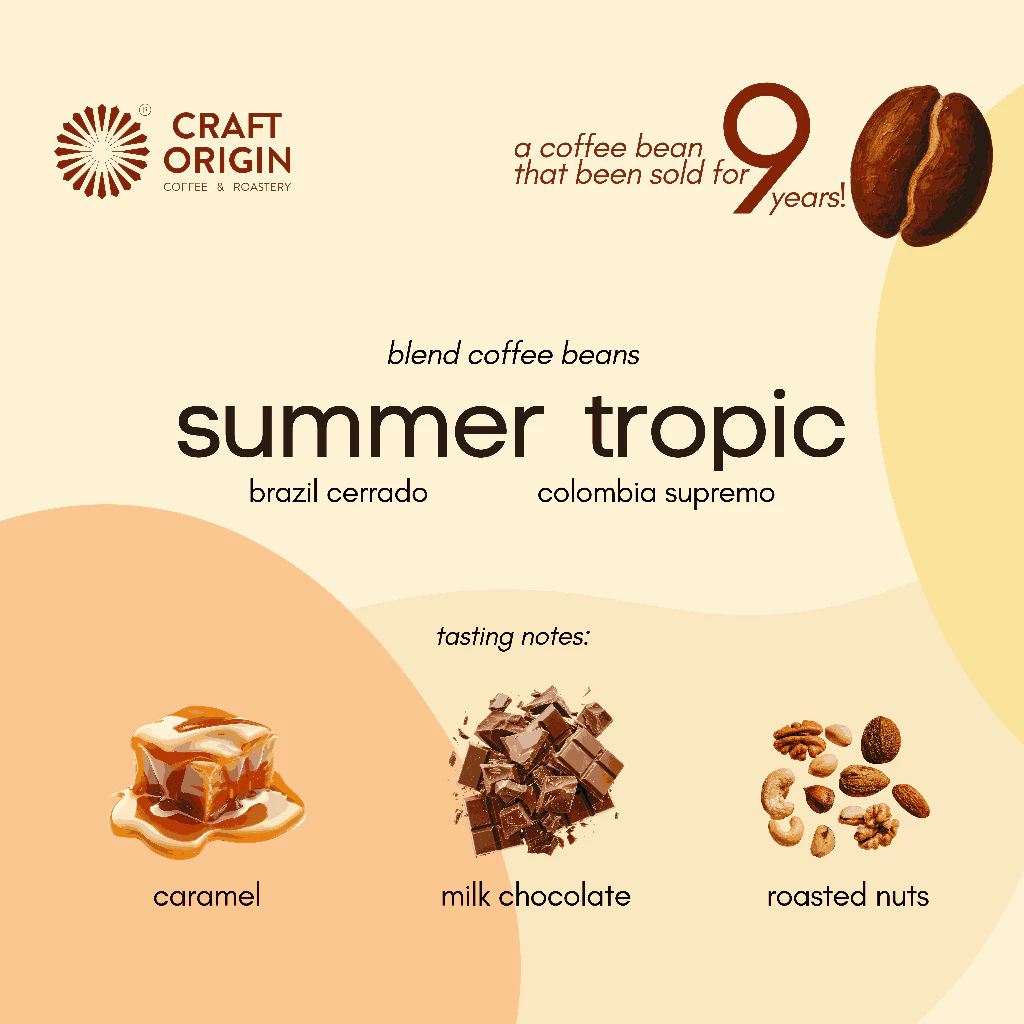 CRAFT ORIGIN
COFFEE & ROASTERY

a coffee bean that been sold for 9 years!

blend coffee beans
summer tropic
brazil cerrado colombia supremo

tasting notes:

caramel
milk chocolate
roasted nuts